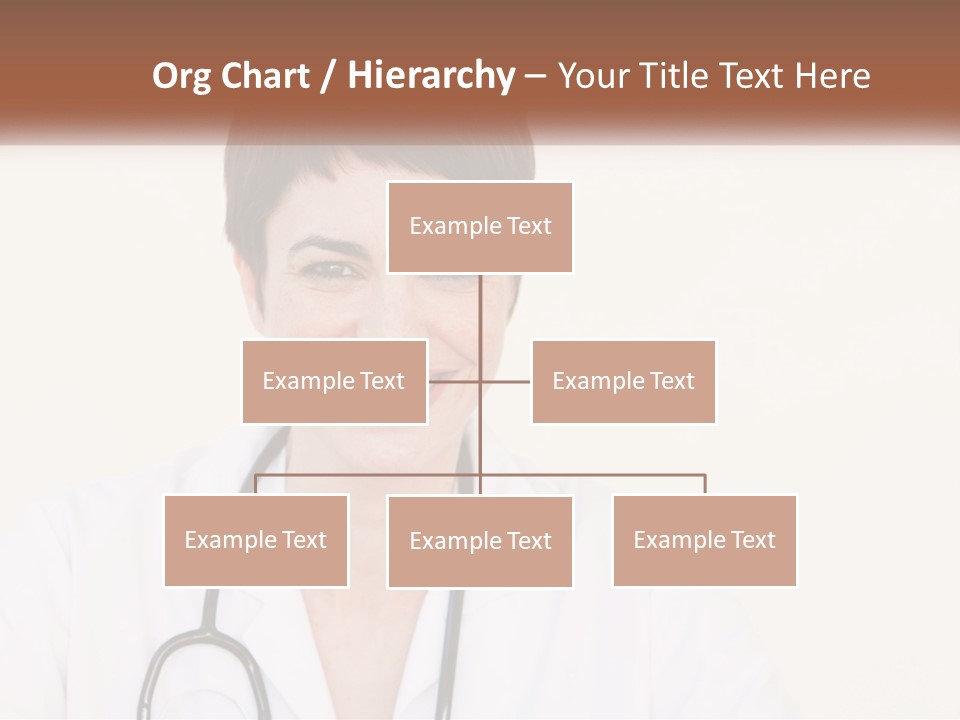 Org Chart / Hierarchy – Your Title Text Here

Example Text

Example Text

Example Text

Example Text

Example Text

Example Text